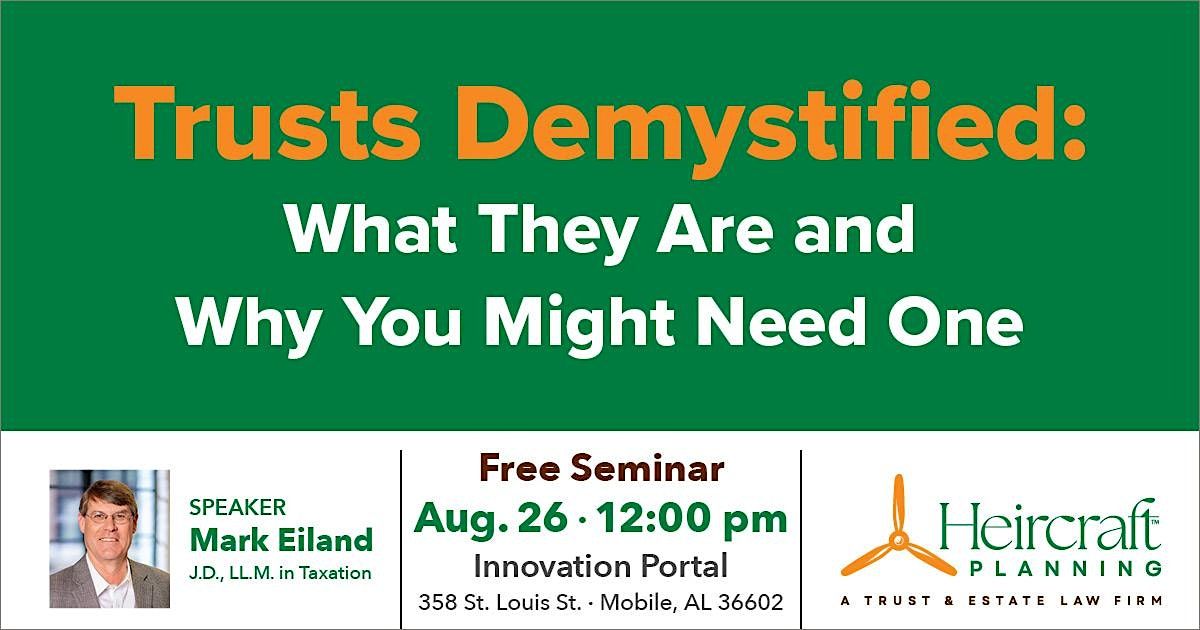 Trusts Demystified:
What They Are and Why You Might Need One

SPEAKER
Mark Eiland
J.D., LL.M. in Taxation

Free Seminar
Aug. 26 · 12:00 pm
Innovation Portal
358 St. Louis St. · Mobile, AL 36602

Heircraft™
PLANNING
A TRUST & ESTATE LAW FIRM